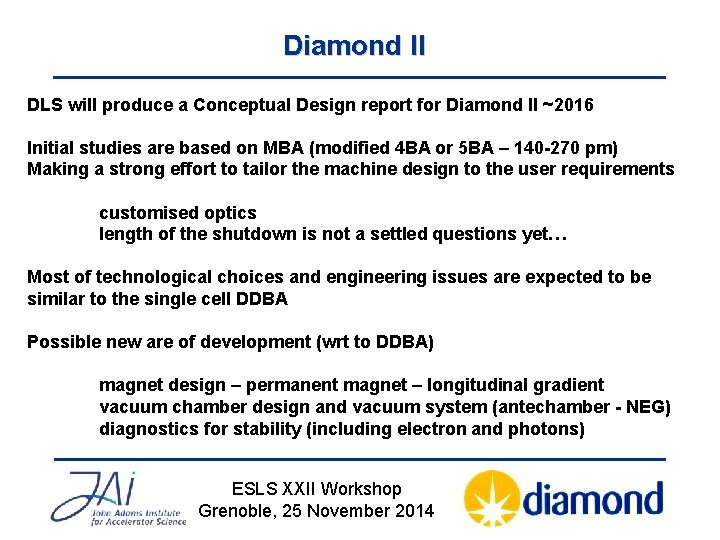 Diamond II

DLS will produce a Conceptual Design report for Diamond II ~2016

Initial studies are based on MBA (modified 4BA or 5BA – 140-270 pm)
Making a strong effort to tailor the machine design to the user requirements

customised optics
length of the shutdown is not a settled questions yet…

Most of technological choices and engineering issues are expected to be similar to the single cell DDBA

Possible new are of development (wrt to DDBA)

magnet design – permanent magnet – longitudinal gradient
vacuum chamber design and vacuum system (antechamber - NEG)
diagnostics for stability (including electron and photons)

JAI
John Adams Institute
for Accelerator Science

ESLS XXII Workshop
Grenoble, 25 November 2014

diamond